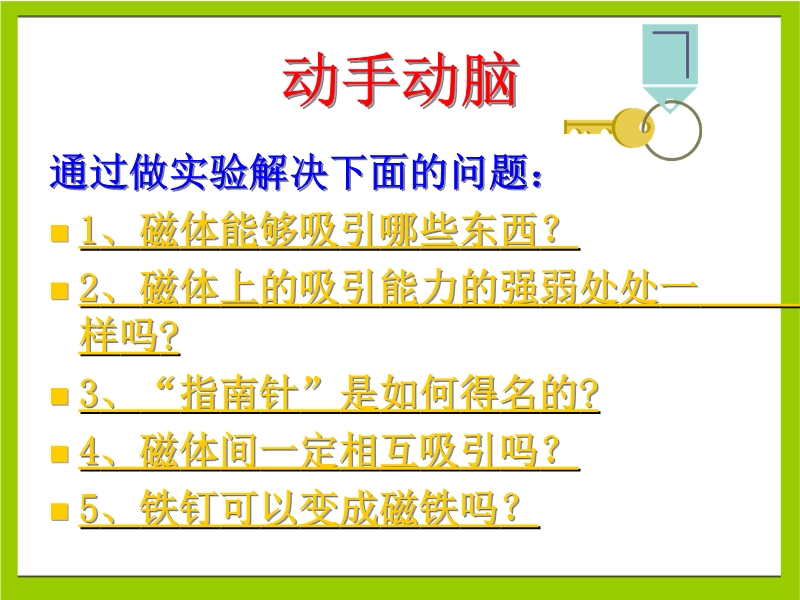 动手动脑

通过做实验解决下面的问题：

1、磁体能够吸引哪些东西？

2、磁体上的吸引能力的强弱处处一样吗?

3、“指南针”是如何得名的?

4、磁体间一定相互吸引吗？

5、铁钉可以变成磁铁吗？